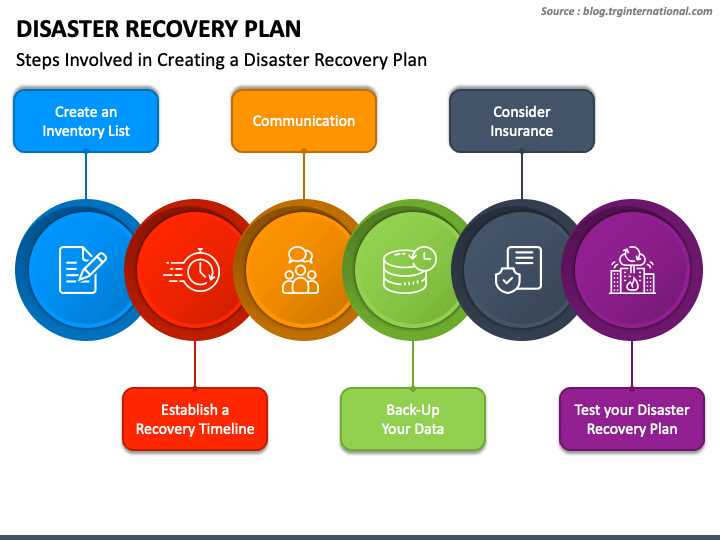 Source : blog.trginternational.com

DISASTER RECOVERY PLAN

Steps Involved in Creating a Disaster Recovery Plan

Create an Inventory List

Communication

Consider Insurance

Establish a Recovery Timeline

Back-Up Your Data

Test your Disaster Recovery Plan